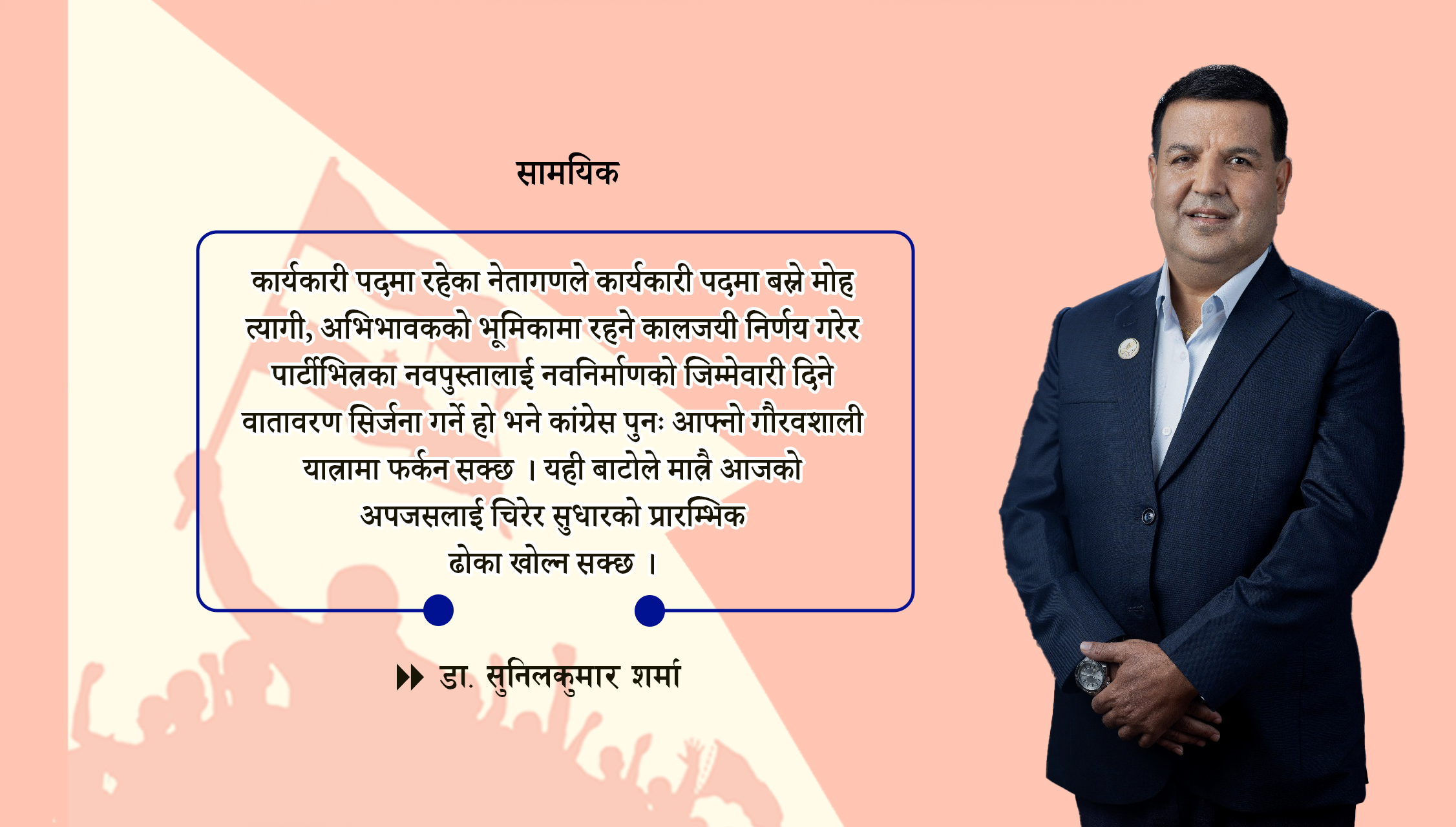 सामयिक

कार्यकारी पदमा रहेका नेतागणले कार्यकारी पदमा बस्ने मोह त्यागी, अभिभावकको भूमिकामा रहने कालजयी निर्णय गरेर पार्टीभित्रका नवपुस्तालाई नवनिर्माणको जिम्मेवारी दिने वातावरण सिर्जना गर्ने हो भने कांग्रेस पुनः आफ्नो गौरवशाली यात्रामा फर्कन सक्छ । यही बाटोले मात्रै आजको अपजसलाई चिरेर सुधारको प्रारम्भिक ढोका खोल्न सक्छ ।

डा. सुनिलकुमार शर्मा